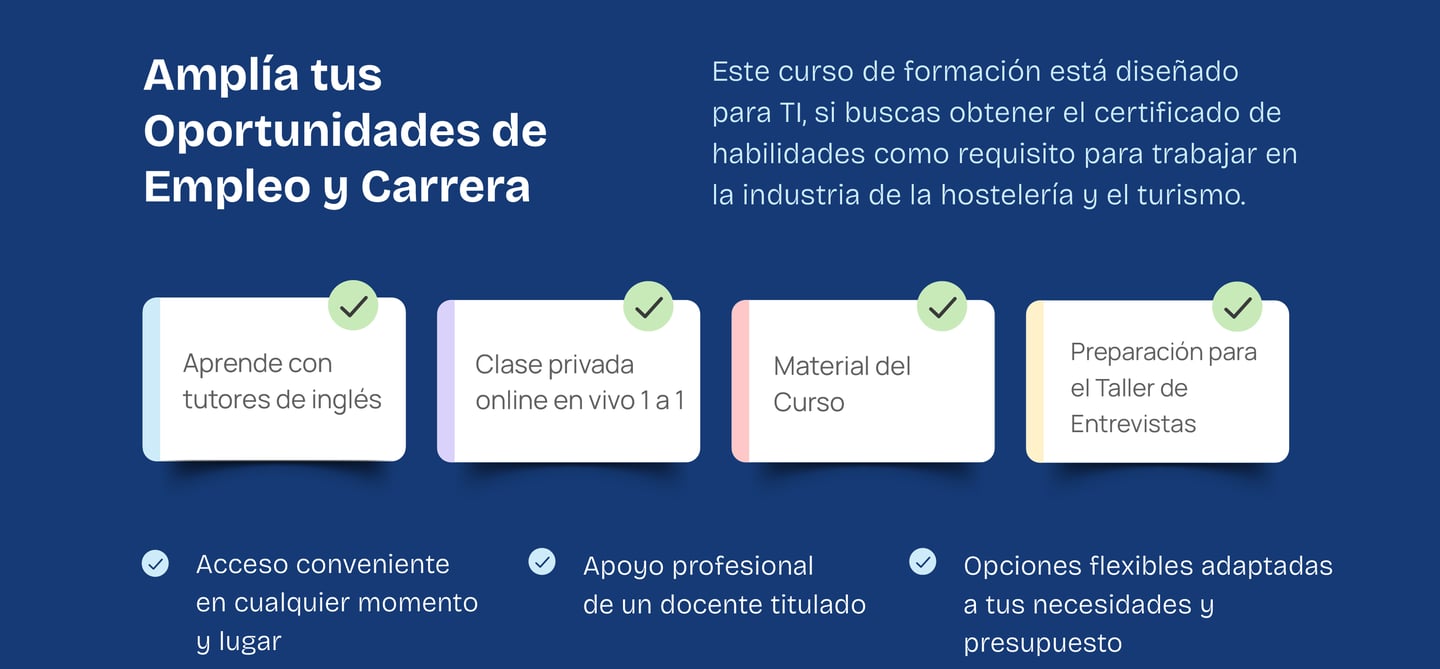 Amplía tus Oportunidades de Empleo y Carrera

Este curso de formación está diseñado para TI, si buscas obtener el certificado de habilidades como requisito para trabajar en la industria de la hostelería y el turismo.

Aprende con tutores de inglés

Clase privada online en vivo 1 a 1

Material del Curso

Preparación para el Taller de Entrevistas

Acceso conveniente en cualquier momento y lugar

Apoyo profesional de un docente titulado

Opciones flexibles adaptadas a tus necesidades y presupuesto